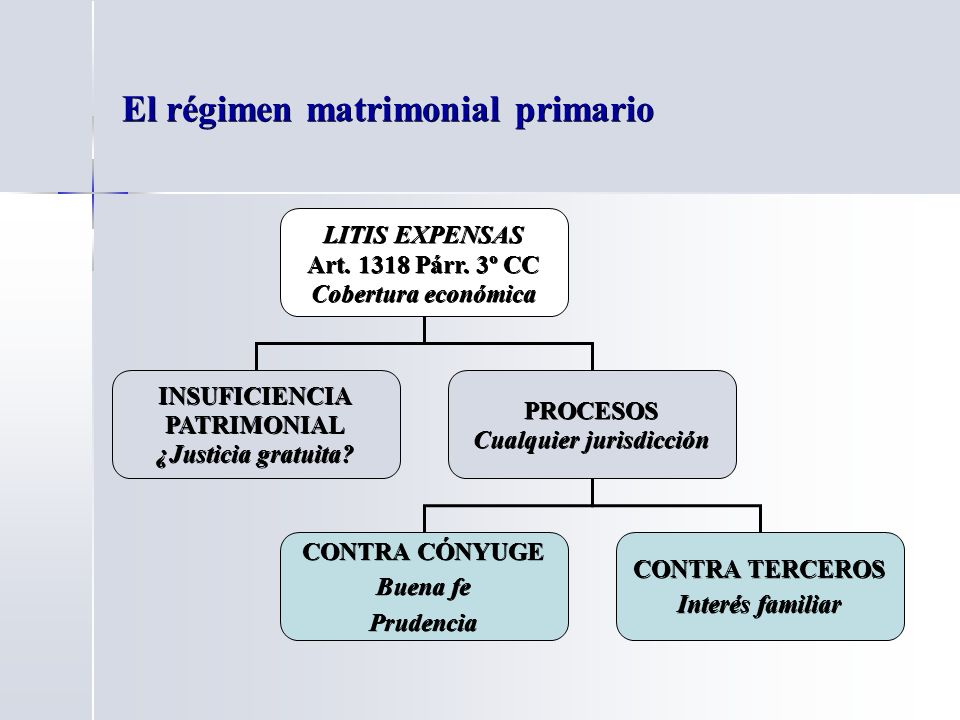 El régimen matrimonial primario

LITIS EXPENSAS
Art. 1318 Párr. 3º CC
Cobertura económica

INSUFICIENCIA PATRIMONIAL
¿Justicia gratuita?

PROCESOS
Cualquier jurisdicción

CONTRA CÓNYUGE
Buena fe
Prudencia

CONTRA TERCEROS
Interés familiar